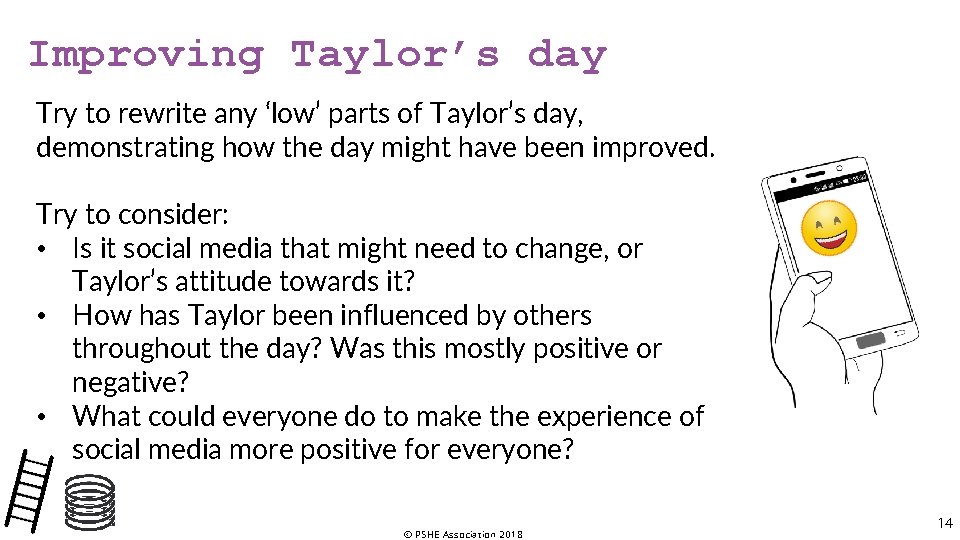 Improving Taylor's day

Try to rewrite any 'low' parts of Taylor's day, demonstrating how the day might have been improved.

Try to consider:
• Is it social media that might need to change, or Taylor's attitude towards it?
• How has Taylor been influenced by others throughout the day? Was this mostly positive or negative?
• What could everyone do to make the experience of social media more positive for everyone?

© PSHE Association 2018

14